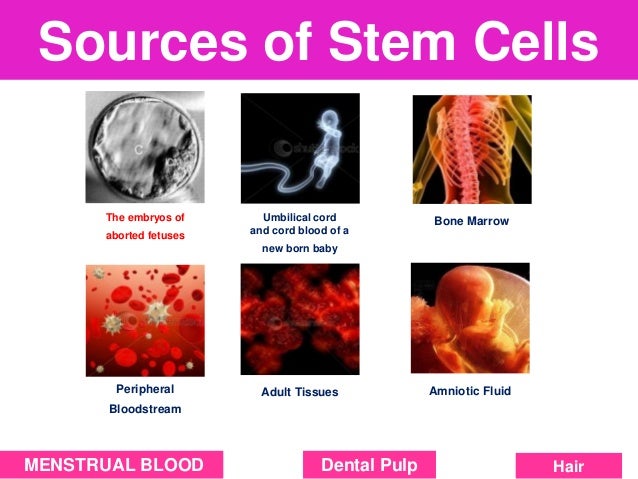 Sources of Stem Cells

C

The embryos of aborted fetuses

Umbilical cord and cord blood of a new born baby

Bone Marrow

Peripheral Bloodstream

Adult Tissues

Amniotic Fluid

MENSTRUAL BLOOD

Dental Pulp

Hair